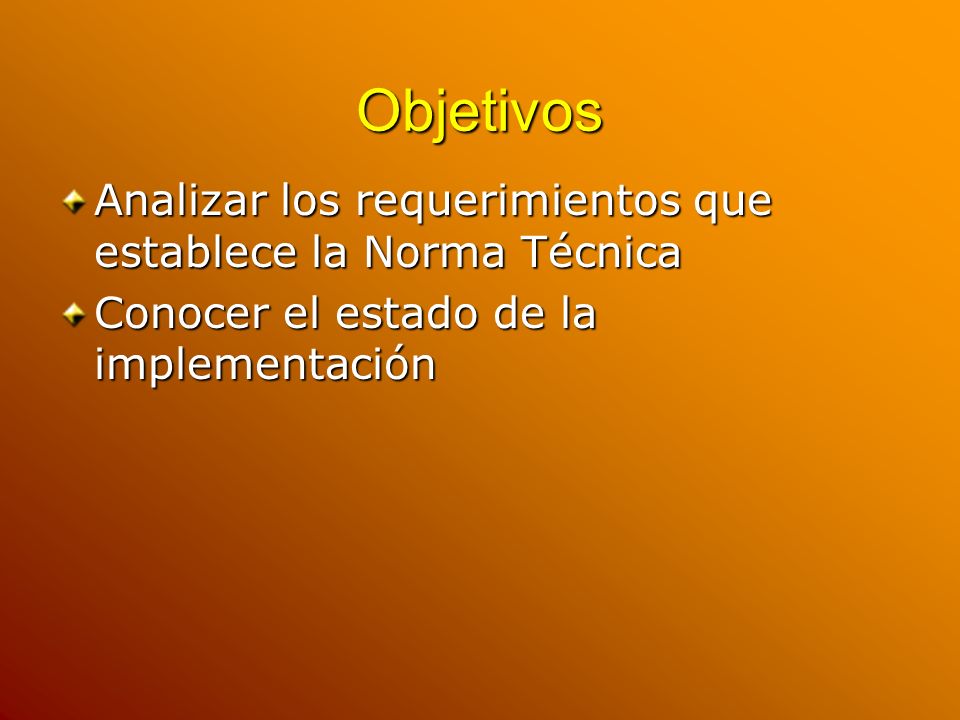 Objetivos

Analizar los requerimientos que establece la Norma Técnica

Conocer el estado de la implementación